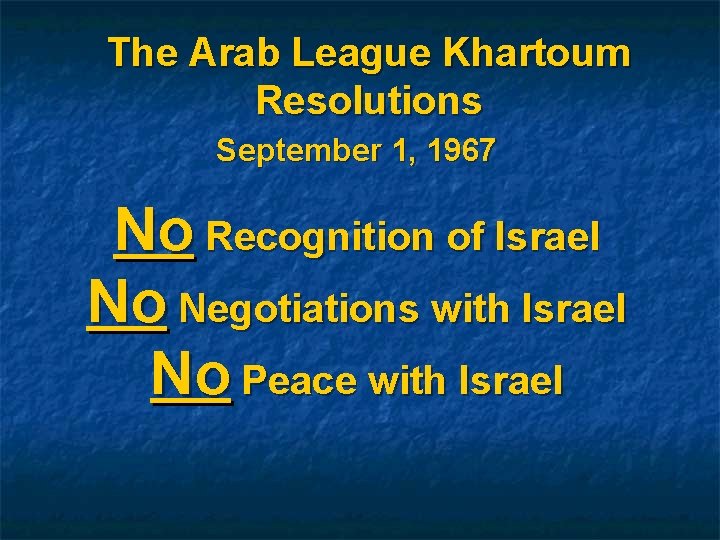 The Arab League Khartoum Resolutions

September 1, 1967

No Recognition of Israel

No Negotiations with Israel

No Peace with Israel